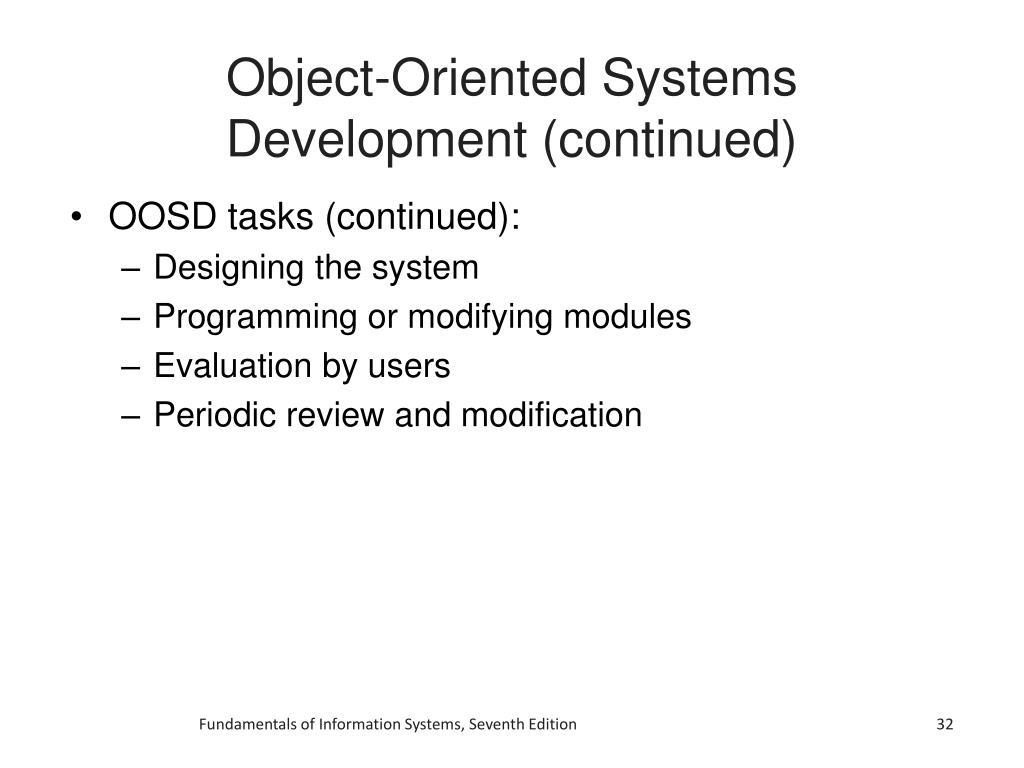 Object-Oriented Systems Development (continued)

• OOSD tasks (continued):
– Designing the system
– Programming or modifying modules
– Evaluation by users
– Periodic review and modification

Fundamentals of Information Systems, Seventh Edition

32